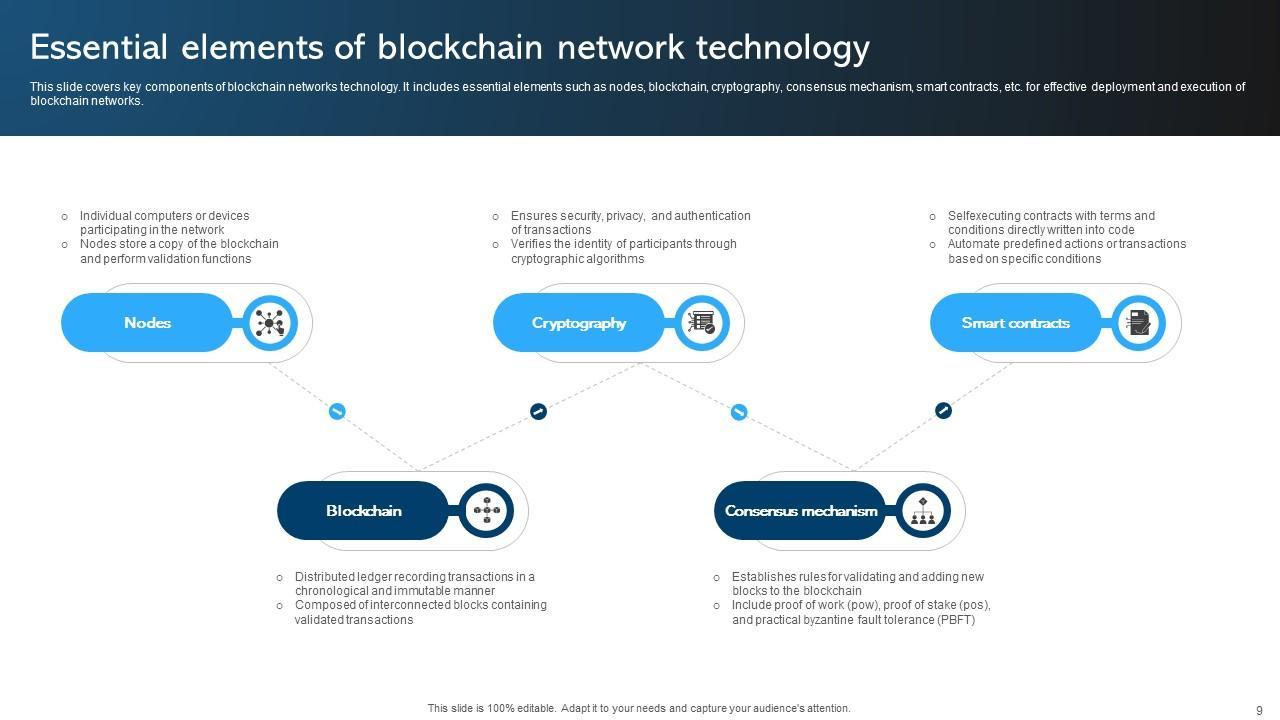 Essential elements of blockchain network technology

This slide covers key components of blockchain networks technology. It includes essential elements such as nodes, blockchain, cryptography, consensus mechanism, smart contracts, etc. for effective deployment and execution of blockchain networks.

○ Individual computers or devices participating in the network
○ Nodes store a copy of the blockchain and perform validation functions

Nodes

○ Ensures security, privacy, and authentication of transactions
○ Verifies the identity of participants through cryptographic algorithms

Cryptography

○ Selfexecuting contracts with terms and conditions directly written into code
○ Automate predefined actions or transactions based on specific conditions

Smart contracts

Blockchain

○ Distributed ledger recording transactions in a chronological and immutable manner
○ Composed of interconnected blocks containing validated transactions

Consensus mechanism

○ Establishes rules for validating and adding new blocks to the blockchain
○ Include proof of work (pow), proof of stake (pos), and practical byzantine fault tolerance (PBFT)

This slide is 100% editable. Adapt it to your needs and capture your audience's attention.

9